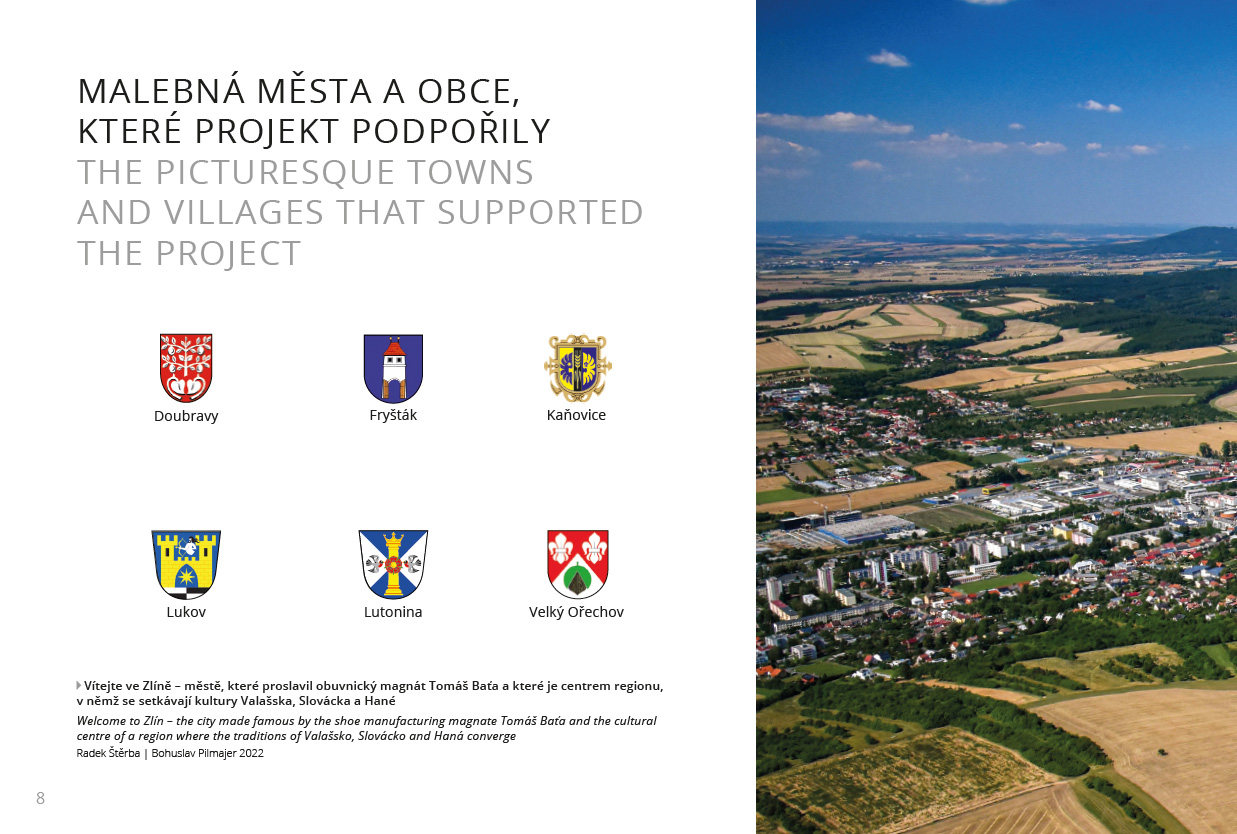 MALEBNÁ MĚSTA A OBCE, KTERÉ PROJEKT PODPOŘILY
THE PICTURESQUE TOWNS AND VILLAGES THAT SUPPORTED THE PROJECT

Doubravy

Fryšták

Kaňovice

Lukov

Lutonina

Velký Ořechov

Vítejte ve Zlíně – městě, které proslavil obuvnický magnát Tomáš Baťa a které je centrem regionu, v němž se setkávají kultury Valašska, Slovácka a Hané
Welcome to Zlín – the city made famous by the shoe manufacturing magnate Tomáš Baťa and the cultural centre of a region where the traditions of Valašsko, Slovácko and Haná converge
Radek Štěrba | Bohuslav Pilmajer 2022

8